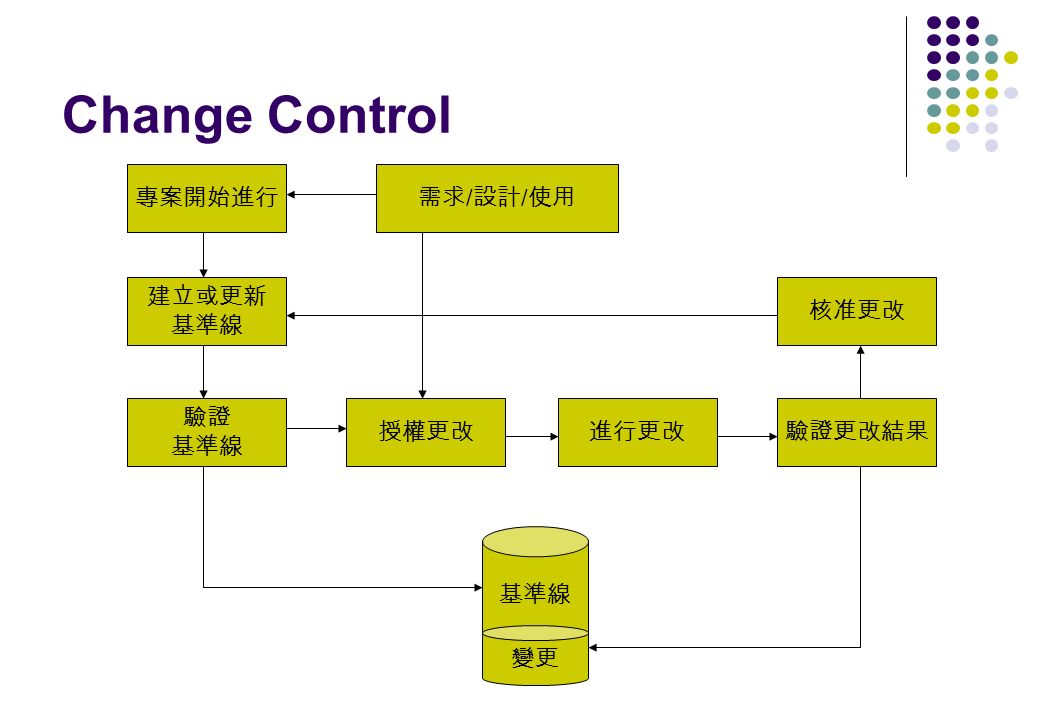 Change Control

專案開始進行

需求/設計/使用

建立或更新
基準線

核准更改

驗證
基準線

授權更改

進行更改

驗證更改結果

基準線

變更